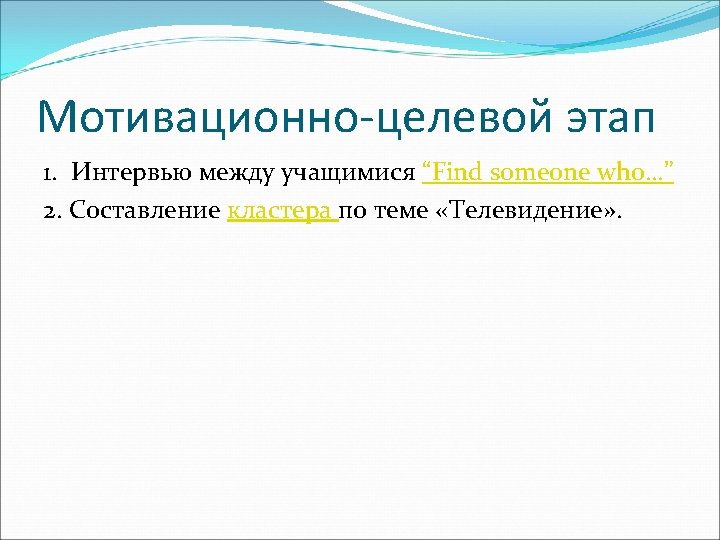 Мотивационно-целевой этап

1. Интервью между учащимися “Find someone who…”

2. Составление кластера по теме «Телевидение».